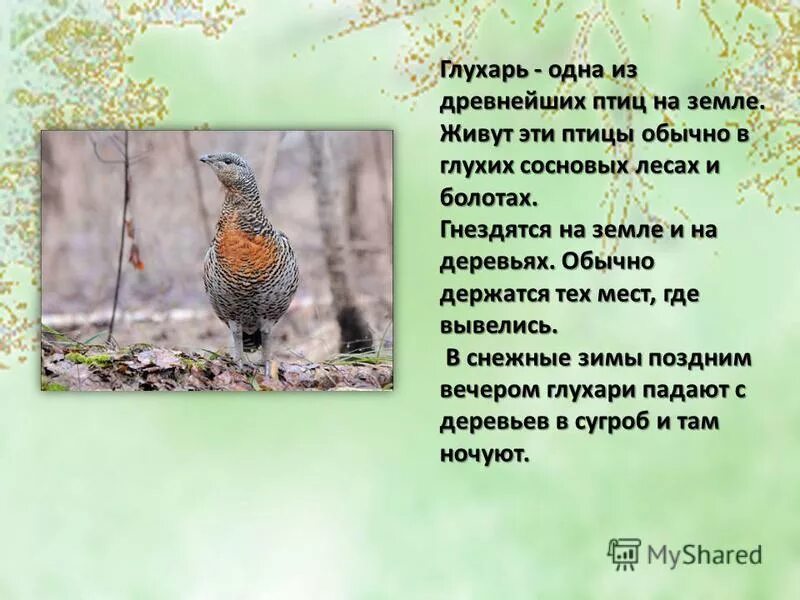 Глухарь - одна из древнейших птиц на земле. Живут эти птицы обычно в глухих сосновых лесах и болотах.

Гнездятся на земле и на деревьях. Обычно держатся тех мест, где вывелись.

В снежные зимы поздним вечером глухари падают с деревьев в сугроб и там ночуют.

MyShared